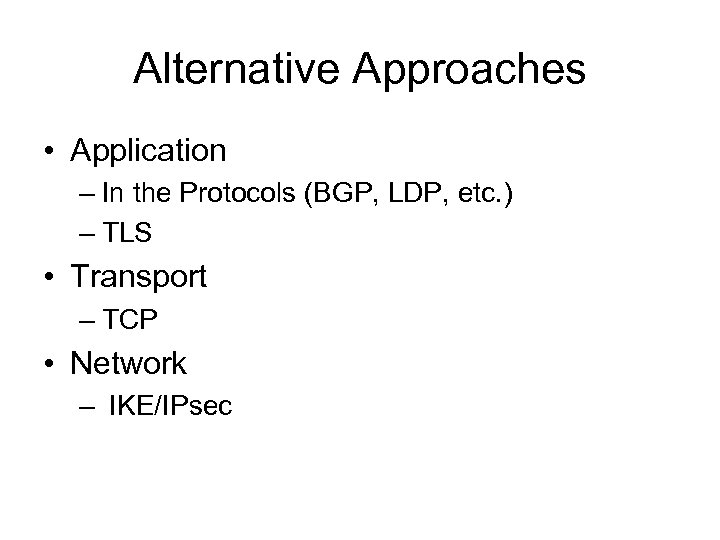 Alternative Approaches

• Application
– In the Protocols (BGP, LDP, etc.)
– TLS
• Transport
– TCP
• Network
– IKE/IPsec